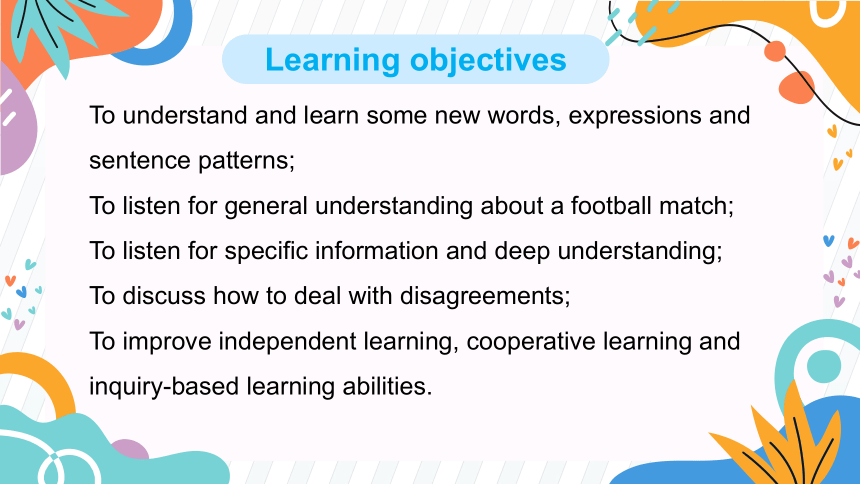 Learning objectives

To understand and learn some new words, expressions and sentence patterns;

To listen for general understanding about a football match;

To listen for specific information and deep understanding;

To discuss how to deal with disagreements;

To improve independent learning, cooperative learning and inquiry-based learning abilities.